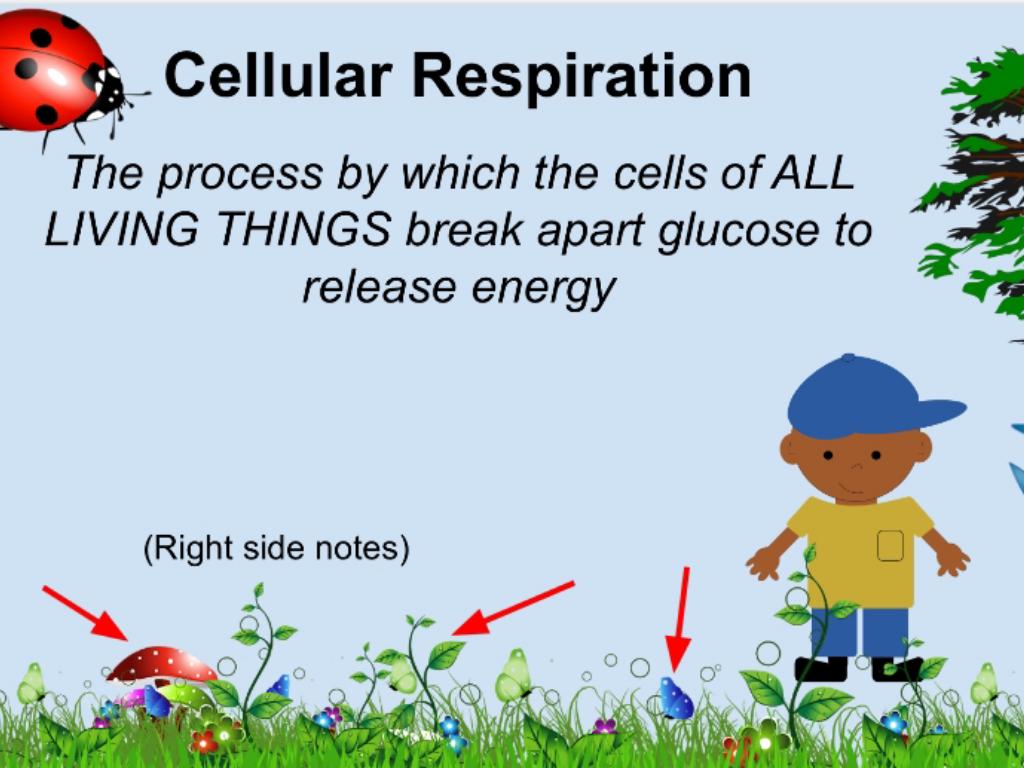 Cellular Respiration

The process by which the cells of ALL LIVING THINGS break apart glucose to release energy

(Right side notes)